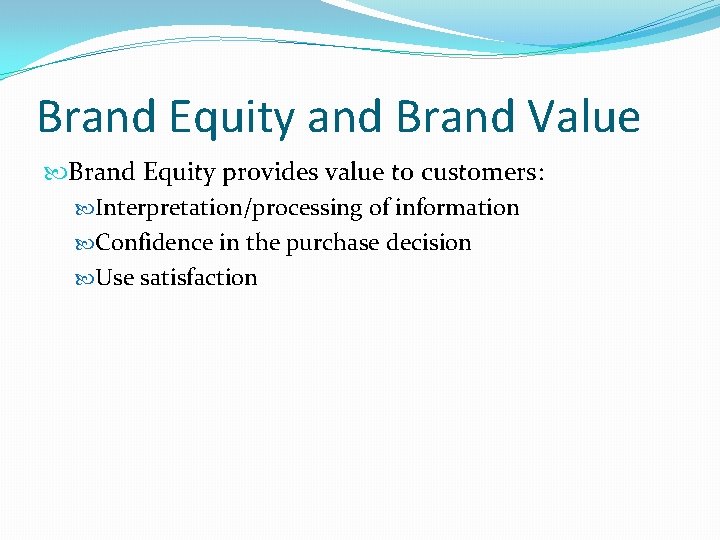 Brand Equity and Brand Value

Brand Equity provides value to customers:

Interpretation/processing of information

Confidence in the purchase decision

Use satisfaction